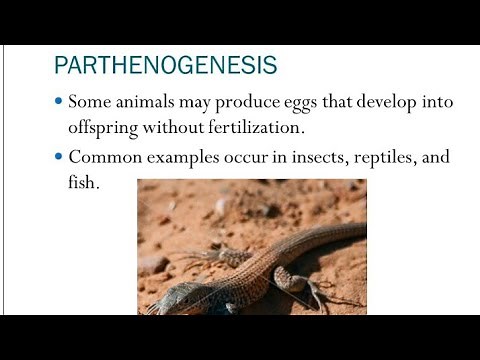 PARTHENOGENESIS

• Some animals may produce eggs that develop into offspring without fertilization.

• Common examples occur in insects, reptiles, and fish.